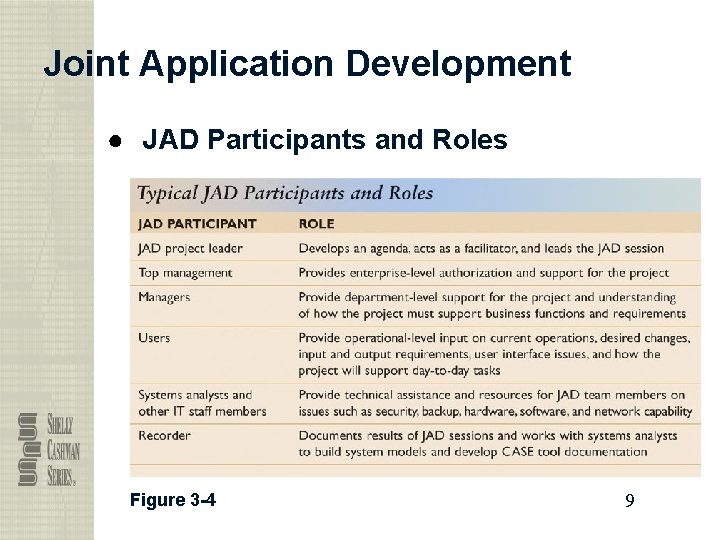 Joint Application Development

● JAD Participants and Roles

Typical JAD Participants and Roles

| JAD PARTICIPANT | ROLE |
|---|---|
| JAD project leader | Develops an agenda, acts as a facilitator, and leads the JAD session |
| Top management | Provides enterprise-level authorization and support for the project |
| Managers | Provide department-level support for the project and understanding of how the project must support business functions and requirements |
| Users | Provide operational-level input on current operations, desired changes, input and output requirements, user interface issues, and how the project will support day-to-day tasks |
| Systems analysts and other IT staff members | Provide technical assistance and resources for JAD team members on issues such as security, backup, hardware, software, and network capability |
| Recorder | Documents results of JAD sessions and works with systems analysts to build system models and develop CASE tool documentation |

SHELLY CASHMAN SERIES.

Figure 3-4

9